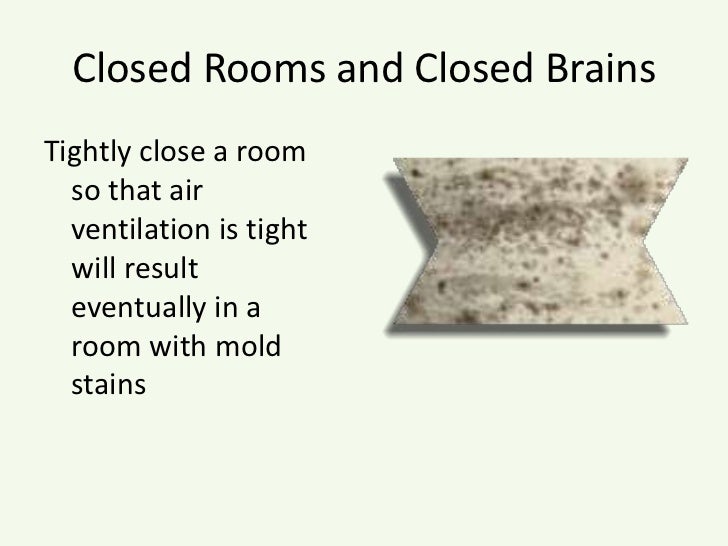 Closed Rooms and Closed Brains

Tightly close a room so that air ventilation is tight will result eventually in a room with mold stains